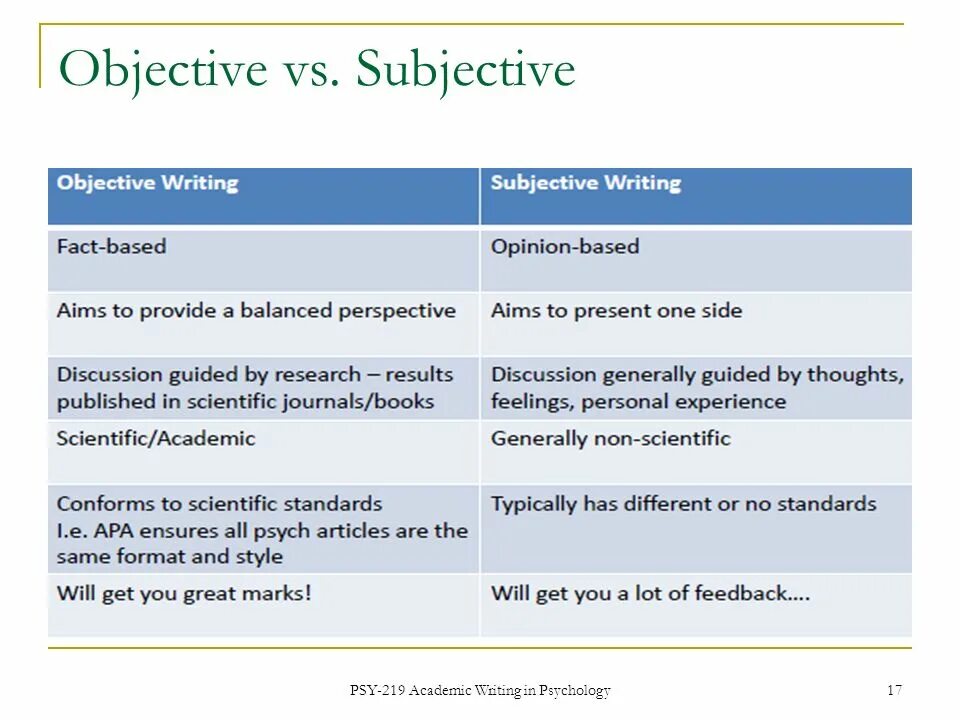 Objective vs. Subjective

| Objective Writing | Subjective Writing |
|---|---|
| Fact-based | Opinion-based |
| Aims to provide a balanced perspective | Aims to present one side |
| Discussion guided by research – results published in scientific journals/books | Discussion generally guided by thoughts, feelings, personal experience |
| Scientific/Academic | Generally non-scientific |
| Conforms to scientific standards I.e. APA ensures all psych articles are the same format and style | Typically has different or no standards |
| Will get you great marks! | Will get you a lot of feedback…. |

PSY-219 Academic Writing in Psychology

17